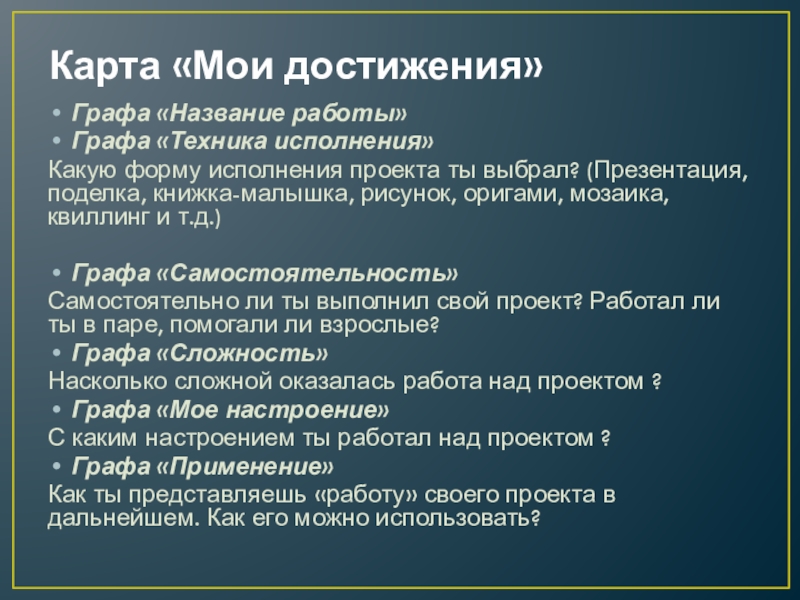 Карта «Мои достижения»

• Графа «Название работы»
• Графа «Техника исполнения»
Какую форму исполнения проекта ты выбрал? (Презентация, поделка, книжка-малышка, рисунок, оригами, мозаика, квиллинг и т.д.)

• Графа «Самостоятельность»
Самостоятельно ли ты выполнил свой проект? Работал ли ты в паре, помогали ли взрослые?
• Графа «Сложность»
Насколько сложной оказалась работа над проектом ?
• Графа «Мое настроение»
С каким настроением ты работал над проектом ?
• Графа «Применение»
Как ты представляешь «работу» своего проекта в дальнейшем. Как его можно использовать?